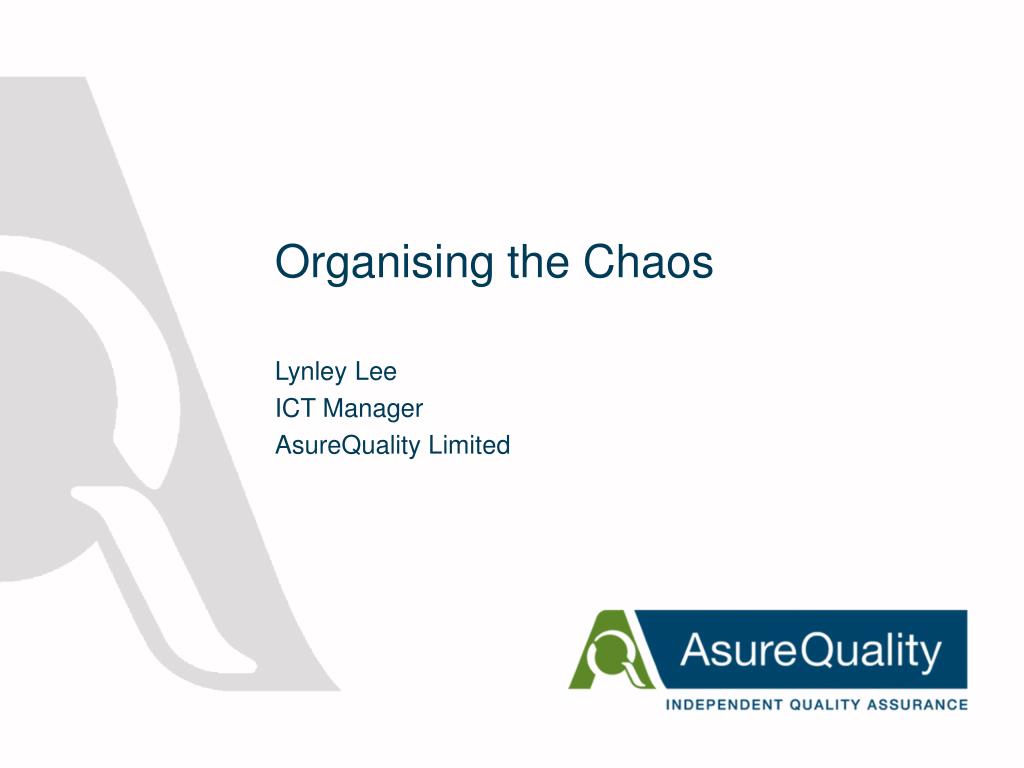 Organising the Chaos

Lynley Lee
ICT Manager
AsureQuality Limited

AsureQuality
INDEPENDENT QUALITY ASSURANCE